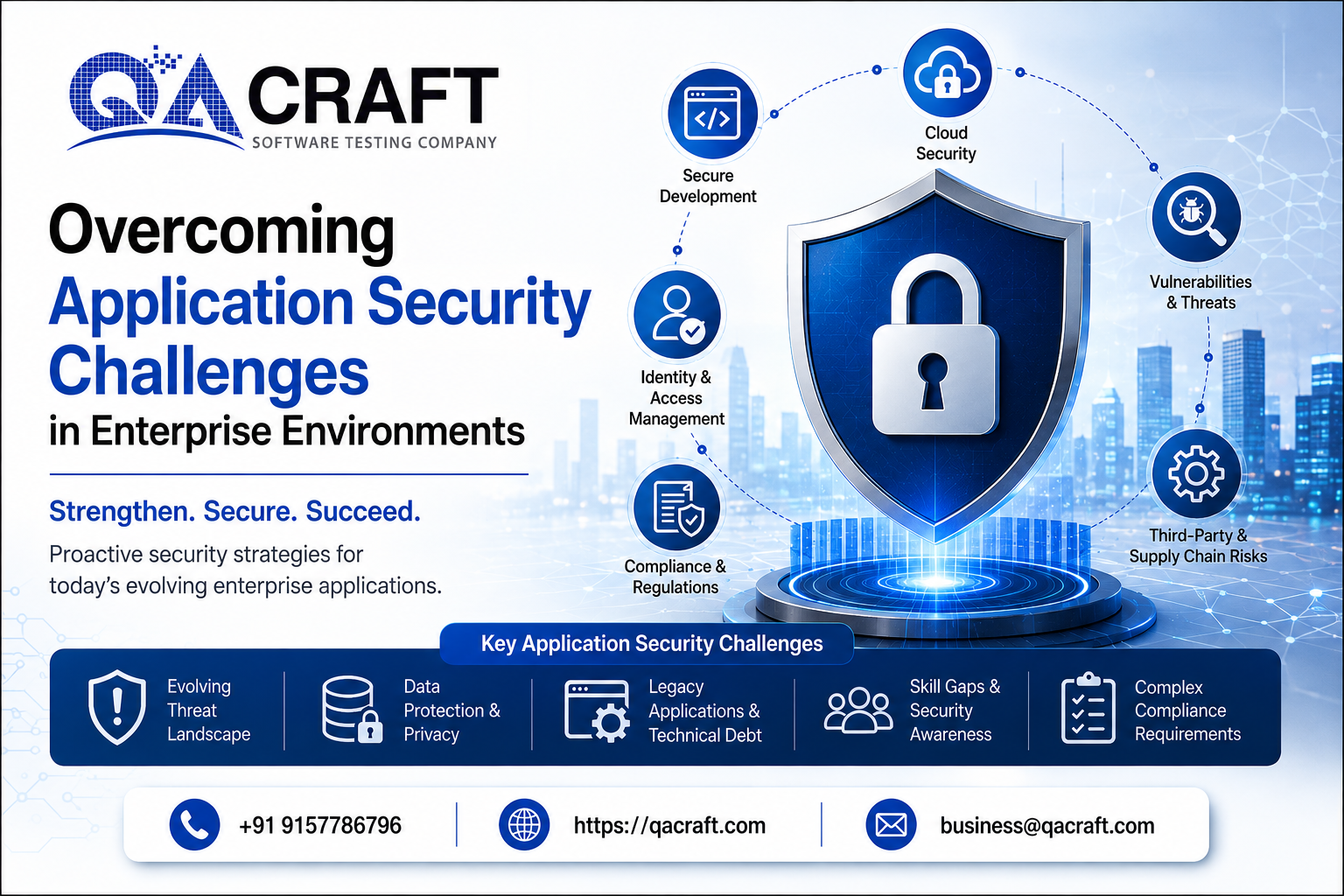 QA CRAFT
SOFTWARE TESTING COMPANY

Overcoming
Application Security Challenges
in Enterprise Environments

Strengthen. Secure. Succeed.

Proactive security strategies for today's evolving enterprise applications.

Secure Development

Cloud Security

Vulnerabilities & Threats

Identity & Access Management

Compliance & Regulations

Third-Party & Supply Chain Risks

Key Application Security Challenges

Evolving Threat Landscape

Data Protection & Privacy

Legacy Applications & Technical Debt

Skill Gaps & Security Awareness

Complex Compliance Requirements

+91 9157786796

https://qacraft.com

business@qacraft.com